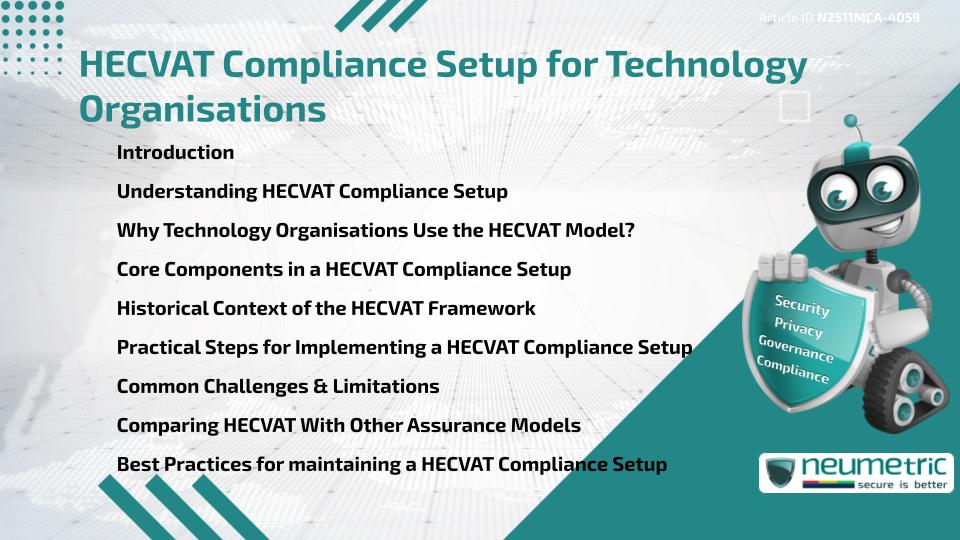 Article ID N2511MCA-4059

HECVAT Compliance Setup for Technology Organisations

Introduction

Understanding HECVAT Compliance Setup

Why Technology Organisations Use the HECVAT Model?

Core Components in a HECVAT Compliance Setup

Historical Context of the HECVAT Framework

Practical Steps for Implementing a HECVAT Compliance Setup

Common Challenges & Limitations

Comparing HECVAT With Other Assurance Models

Best Practices for maintaining a HECVAT Compliance Setup

Security
Privacy
Governance
Compliance

neumetric
secure is better